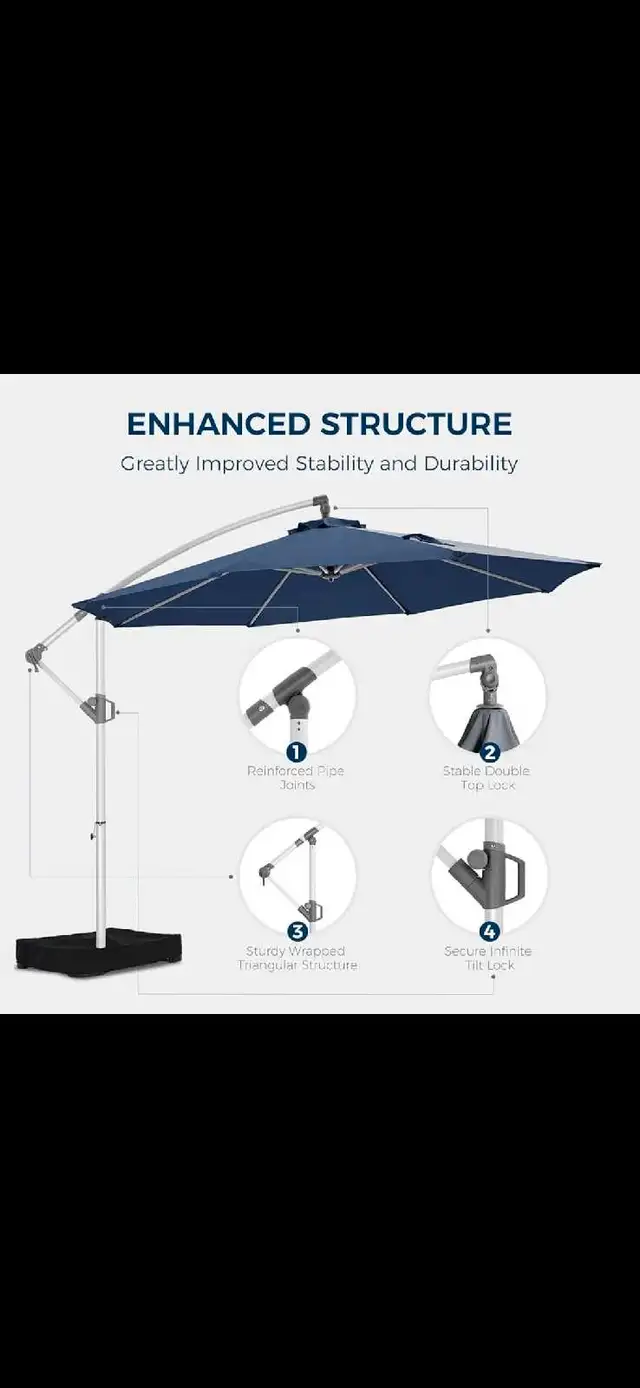 ENHANCED STRUCTURE

Greatly Improved Stability and Durability

1
Reinforced Pipe Joints

2
Stable Double Top Lock

3
Sturdy Wrapped Triangular Structure

4
Secure Infinite Tilt Lock